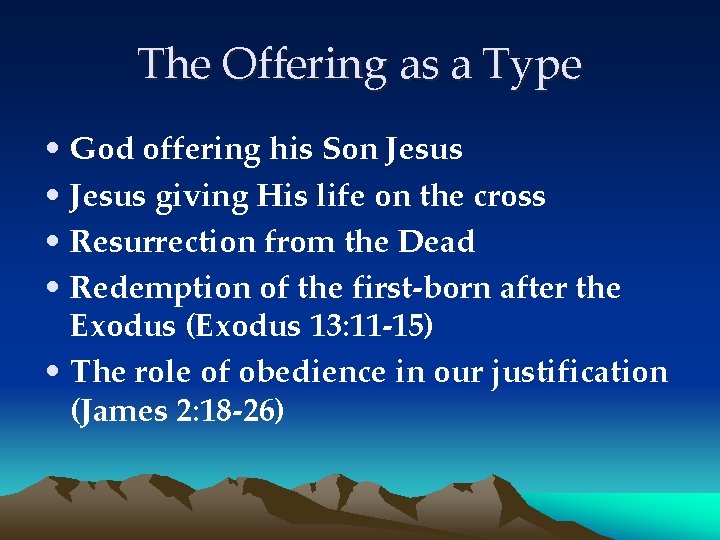 The Offering as a Type

• God offering his Son Jesus
• Jesus giving His life on the cross
• Resurrection from the Dead
• Redemption of the first-born after the Exodus (Exodus 13:11-15)
• The role of obedience in our justification (James 2:18-26)